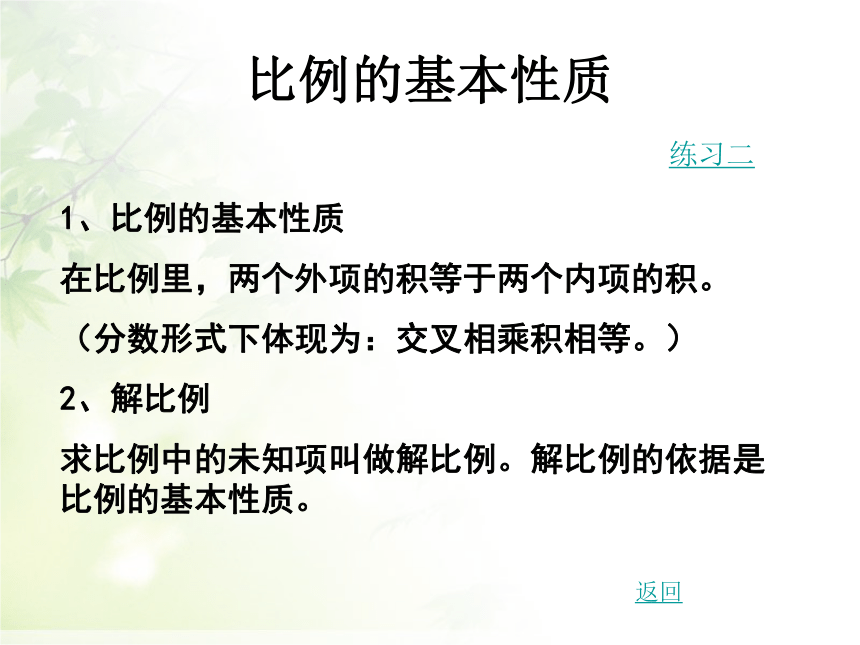 比例的基本性质

练习二

1、比例的基本性质

在比例里，两个外项的积等于两个内项的积。

（分数形式下体现为：交叉相乘积相等。）

2、解比例

求比例中的未知项叫做解比例。解比例的依据是比例的基本性质。

返回